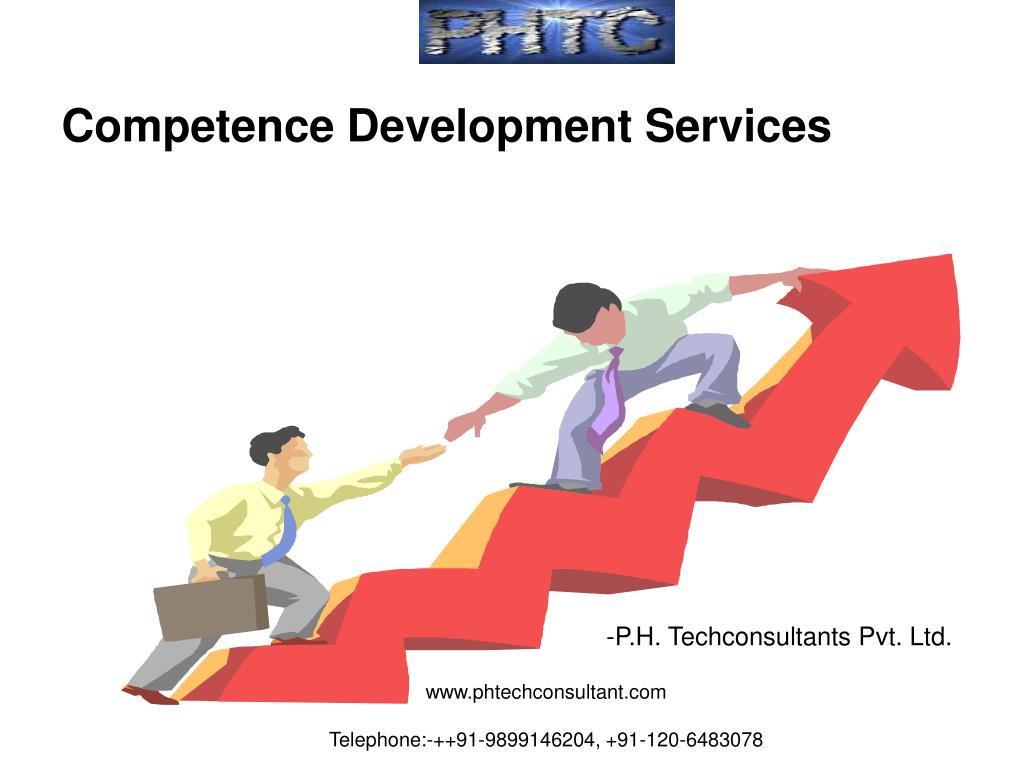 PHTC

Competence Development Services

-P.H. Techconsultants Pvt. Ltd.

www.phtechconsultant.com

Telephone:-++91-9899146204, +91-120-6483078